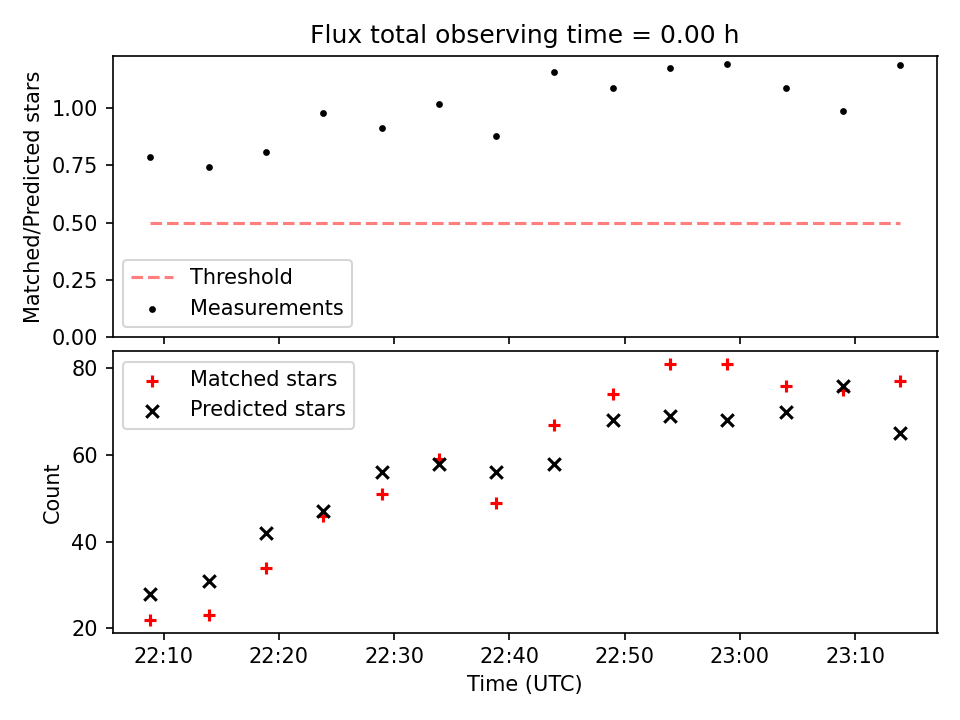 Flux total observing time = 0.00 h

Matched/Predicted stars

1.00
0.75
0.50
0.25
0.00

Threshold
Measurements

Matched stars
Predicted stars

Count

80
60
40
20

22:10
22:20
22:30
22:40
22:50
23:00
23:10

Time (UTC)